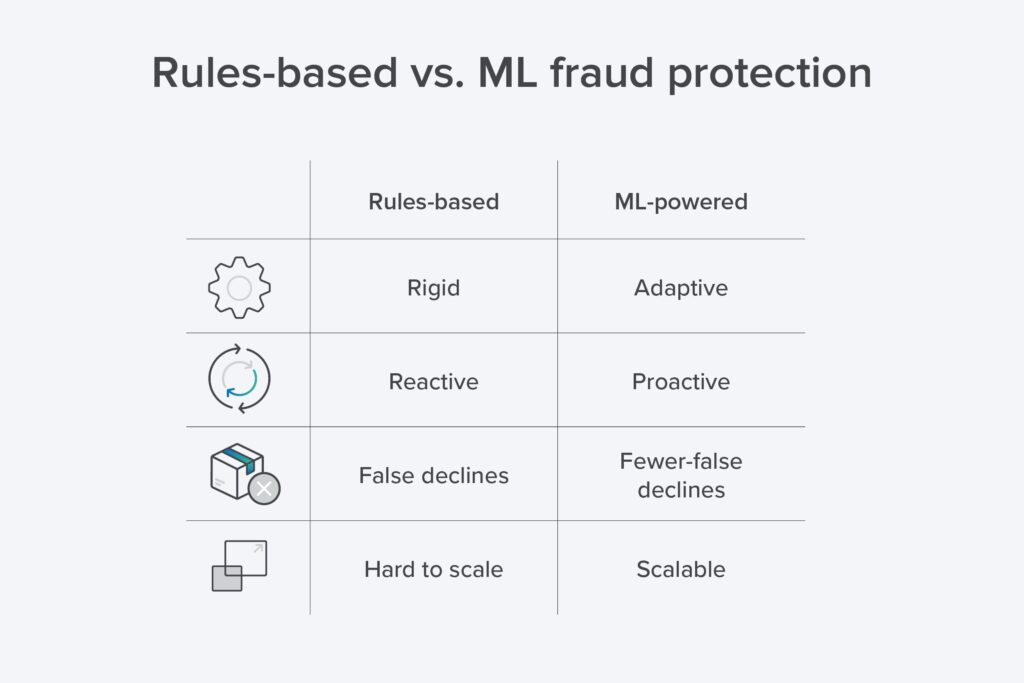 Rules-based vs. ML fraud protection

| | Rules-based | ML-powered |
|---|---|---|
| | Rigid | Adaptive |
| | Reactive | Proactive |
| | False declines | Fewer-false declines |
| | Hard to scale | Scalable |